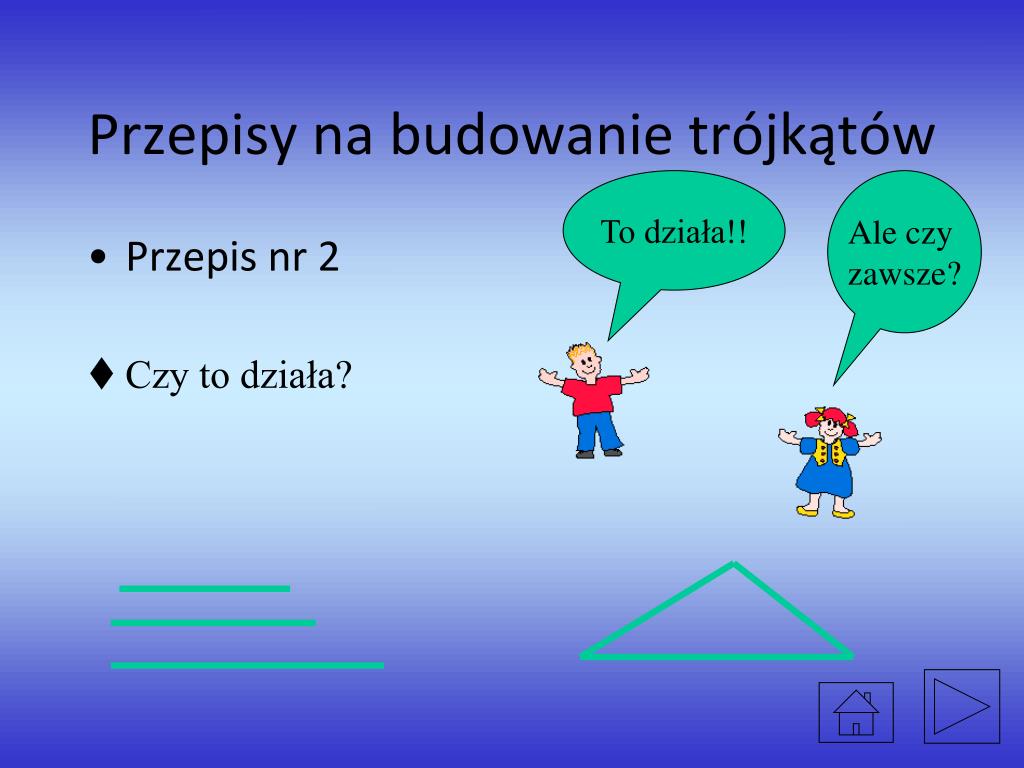 Przepisy na budowanie trójkątów

• Przepis nr 2

♦ Czy to działa?

To działa!!

Ale czy zawsze?